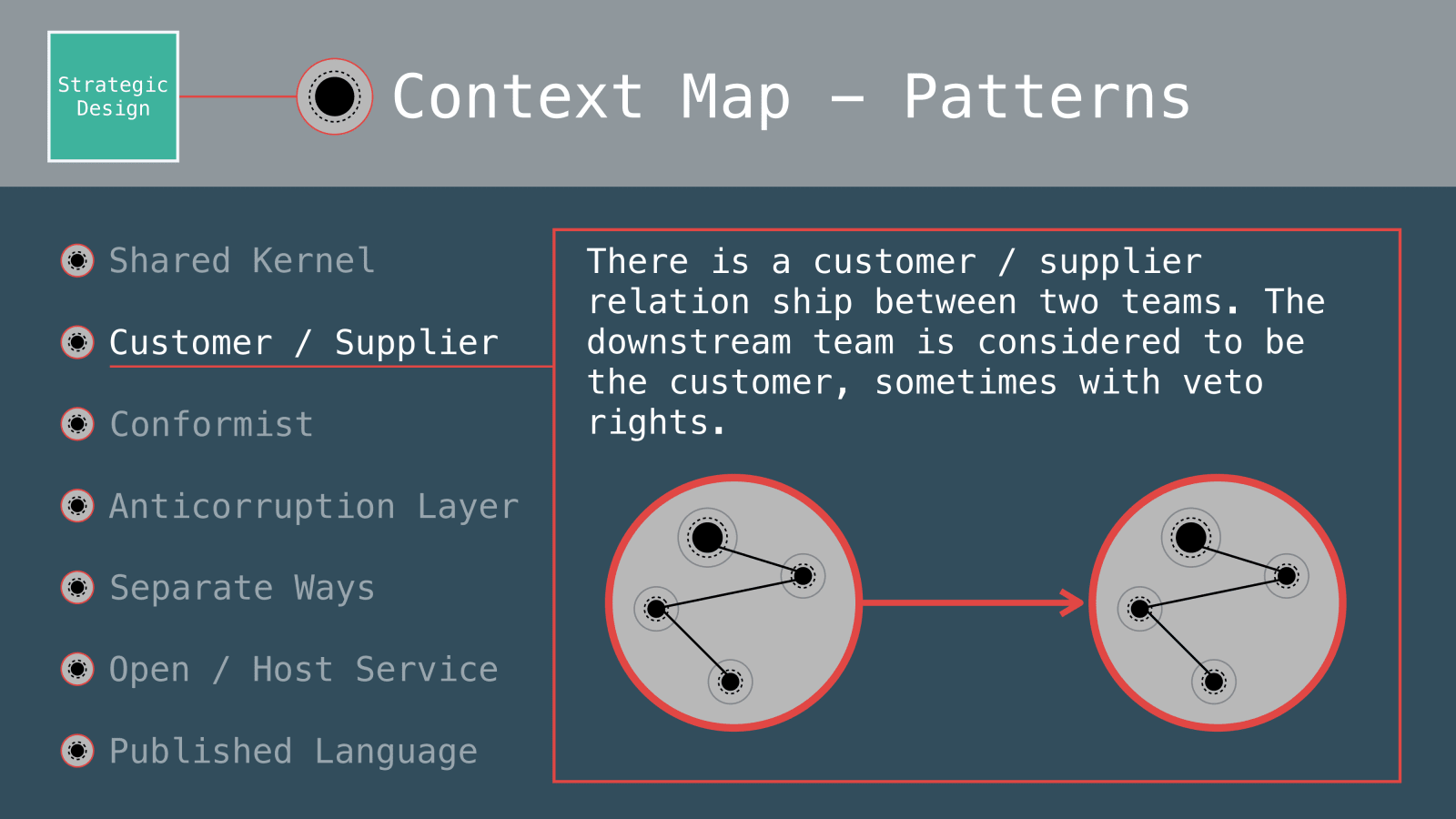 Strategic Design

Context Map – Patterns

Shared Kernel

Customer / Supplier

Conformist

Anticorruption Layer

Separate Ways

Open / Host Service

Published Language

There is a customer / supplier relation ship between two teams. The downstream team is considered to be the customer, sometimes with veto rights.